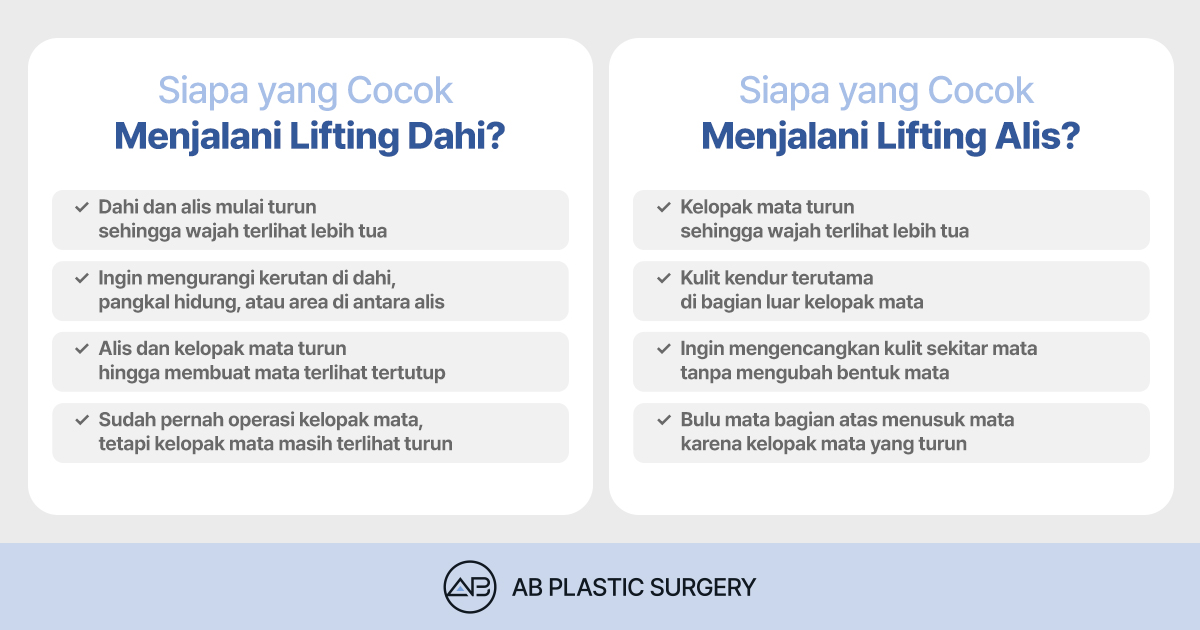 Siapa yang Cocok
Menjalani Lifting Dahi?

✓ Dahi dan alis mulai turun sehingga wajah terlihat lebih tua

✓ Ingin mengurangi kerutan di dahi, pangkal hidung, atau area di antara alis

✓ Alis dan kelopak mata turun hingga membuat mata terlihat tertutup

✓ Sudah pernah operasi kelopak mata, tetapi kelopak mata masih terlihat turun

Siapa yang Cocok
Menjalani Lifting Alis?

✓ Kelopak mata turun sehingga wajah terlihat lebih tua

✓ Kulit kendur terutama di bagian luar kelopak mata

✓ Ingin mengencangkan kulit sekitar mata tanpa mengubah bentuk mata

✓ Bulu mata bagian atas menusuk mata karena kelopak mata yang turun

AB

AB PLASTIC SURGERY